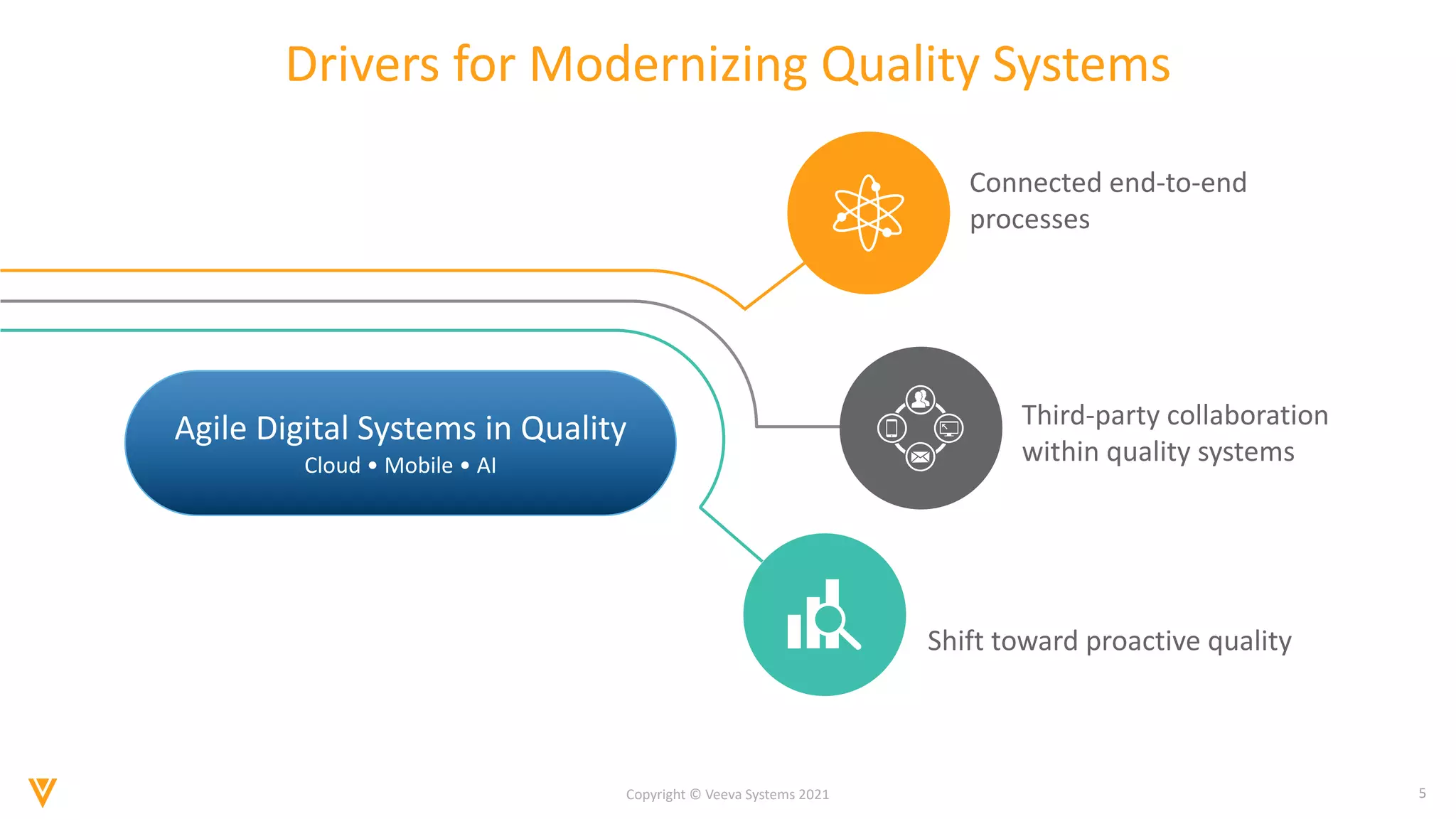 Drivers for Modernizing Quality Systems

Agile Digital Systems in Quality
Cloud • Mobile • AI

Connected end-to-end processes

Third-party collaboration within quality systems

Shift toward proactive quality

Copyright © Veeva Systems 2021

5